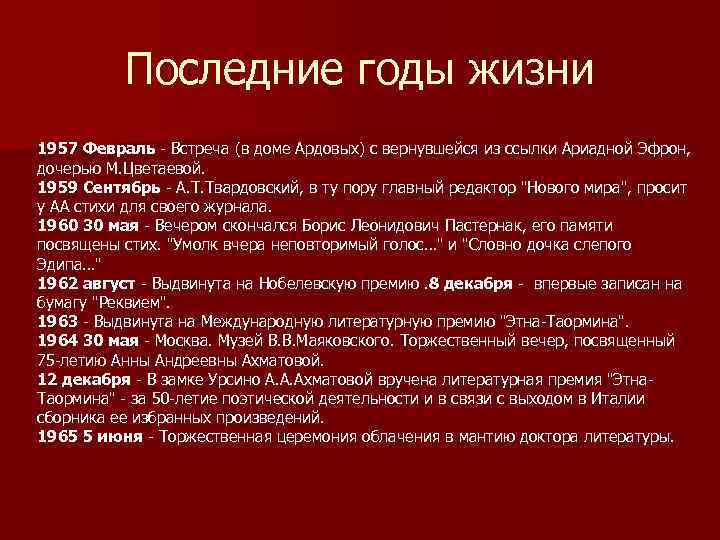 Последние годы жизни

1957 Февраль - Встреча (в доме Ардовых) с вернувшейся из ссылки Ариадной Эфрон, дочерью М.Цветаевой.
1959 Сентябрь - А.Т.Твардовский, в ту пору главный редактор "Нового мира", просит у АА стихи для своего журнала.
1960 30 мая - Вечером скончался Борис Леонидович Пастернак, его памяти посвящены стих. "Умолк вчера неповторимый голос..." и "Словно дочка слепого Эдипа..."
1962 август - Выдвинута на Нобелевскую премию .8 декабря - впервые записан на бумагу "Реквием".
1963 - Выдвинута на Международную литературную премию "Этна-Таормина".
1964 30 мая - Москва. Музей В.В.Маяковского. Торжественный вечер, посвященный 75-летию Анны Андреевны Ахматовой.
12 декабря - В замке Урсино А.А.Ахматовой вручена литературная премия "Этна-Таормина" - за 50-летие поэтической деятельности и в связи с выходом в Италии сборника ее избранных произведений.
1965 5 июня - Торжественная церемония облачения в мантию доктора литературы.